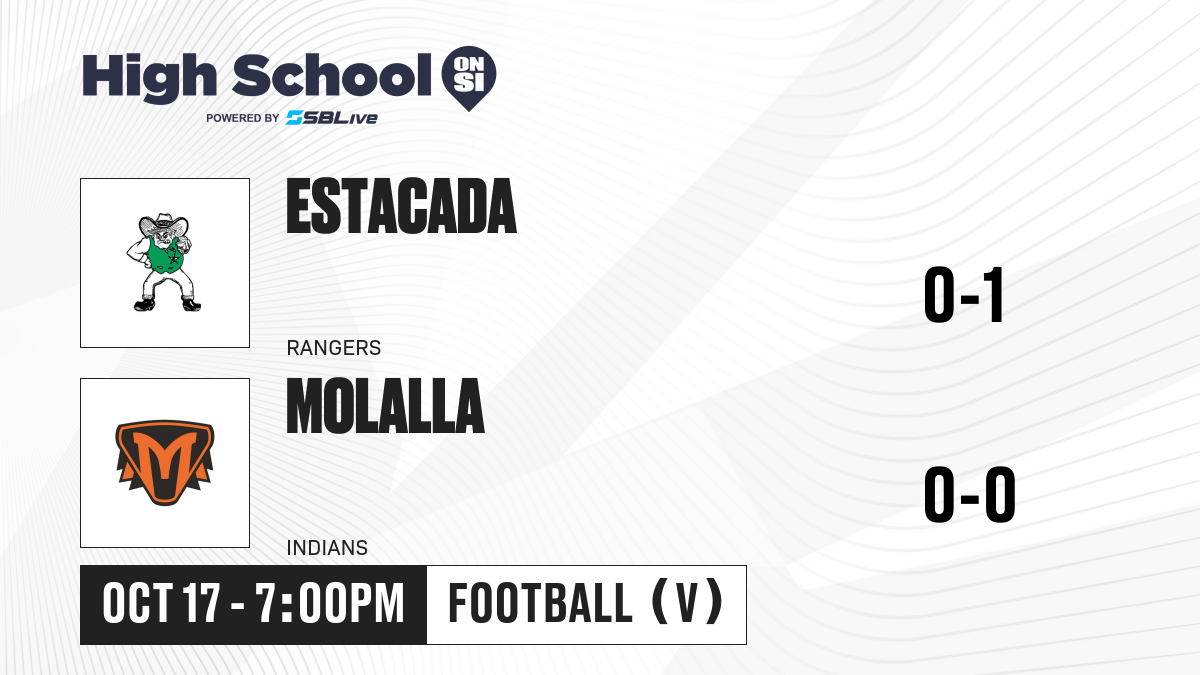 High School ON SI
POWERED BY SBLive

ESTACADA
RANGERS
0-1

MOLALLA
INDIANS
0-0

OCT 17 - 7:00PM
FOOTBALL (V)